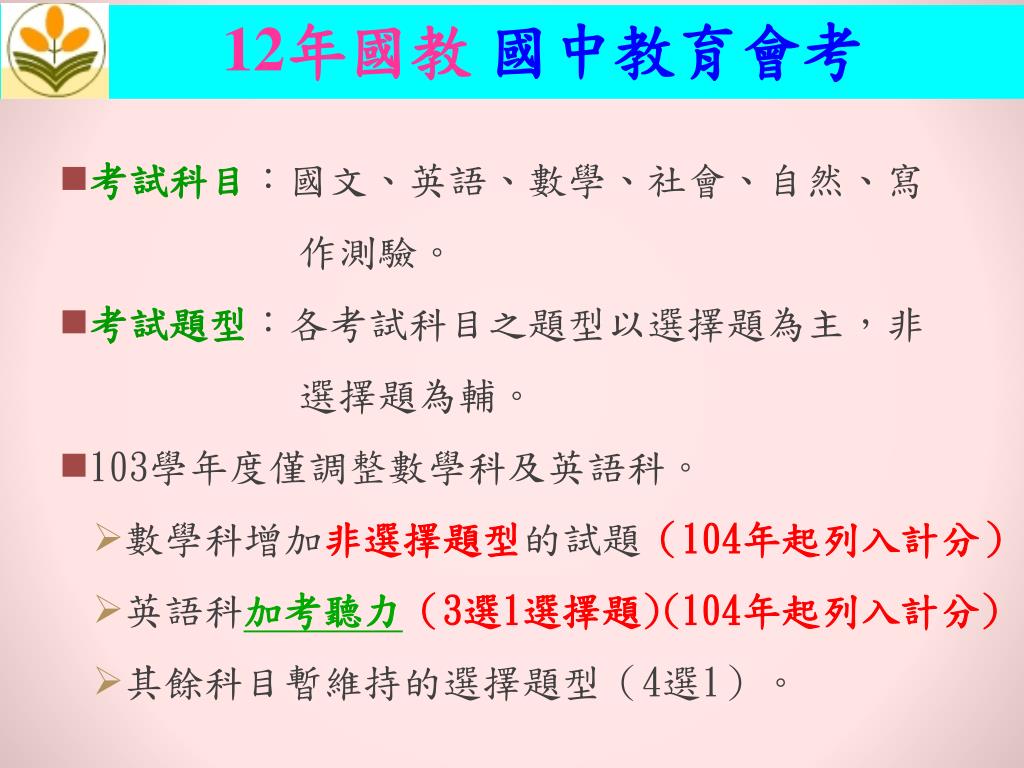 12年國教 國中教育會考

■考試科目：國文、英語、數學、社會、自然、寫作測驗。

■考試題型：各考試科目之題型以選擇題為主，非選擇題為輔。

■103學年度僅調整數學科及英語科。

➢數學科增加非選擇題型的試題（104年起列入計分）

➢英語科加考聽力（3選1選擇題)(104年起列入計分）

➢其餘科目暫維持的選擇題型（4選1）。